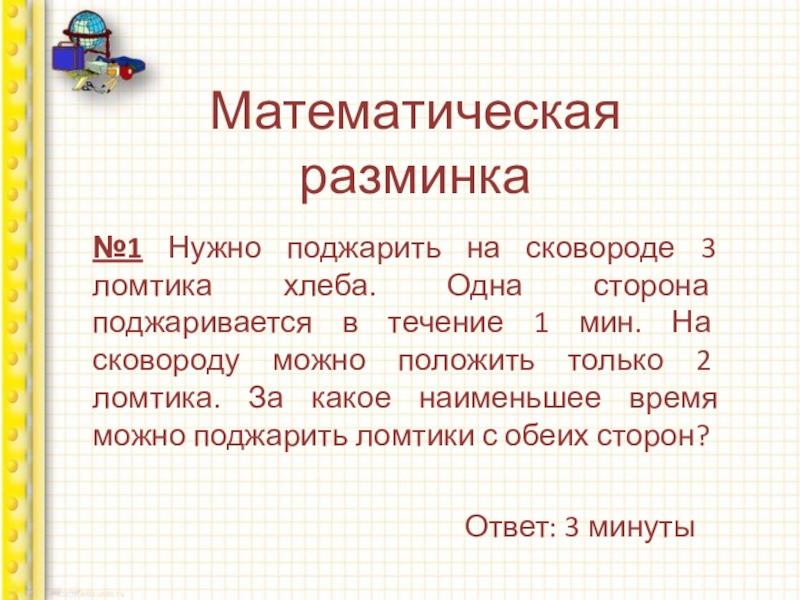 Математическая разминка

№1 Нужно поджарить на сковороде 3 ломтика хлеба. Одна сторона поджаривается в течение 1 мин. На сковороду можно положить только 2 ломтика. За какое наименьшее время можно поджарить ломтики с обеих сторон?

Ответ: 3 минуты